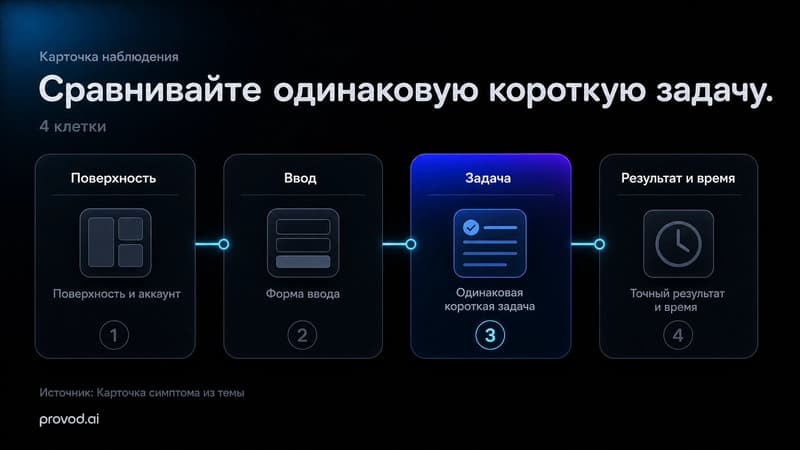 Карточка наблюдения

Сравнивайте одинаковую короткую задачу.

4 клетки

Поверхность

Поверхность и аккаунт

1

Ввод

Форма ввода

2

Задача

Одинаковая короткая задача

3

Результат и время

Точный результат и время

4

Источник: Карточка симптома из темы

provod.ai